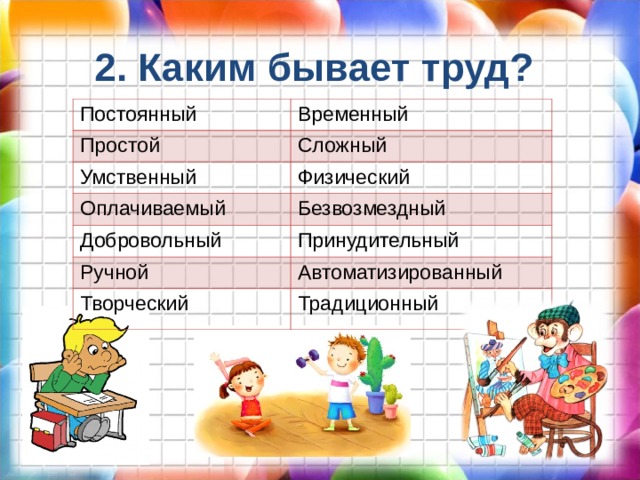 2. Каким бывает труд?

| Постоянный | Временный |
|---|---|
| Простой | Сложный |
| Умственный | Физический |
| Оплачиваемый | Безвозмездный |
| Добровольный | Принудительный |
| Ручной | Автоматизированный |
| Творческий | Традиционный |